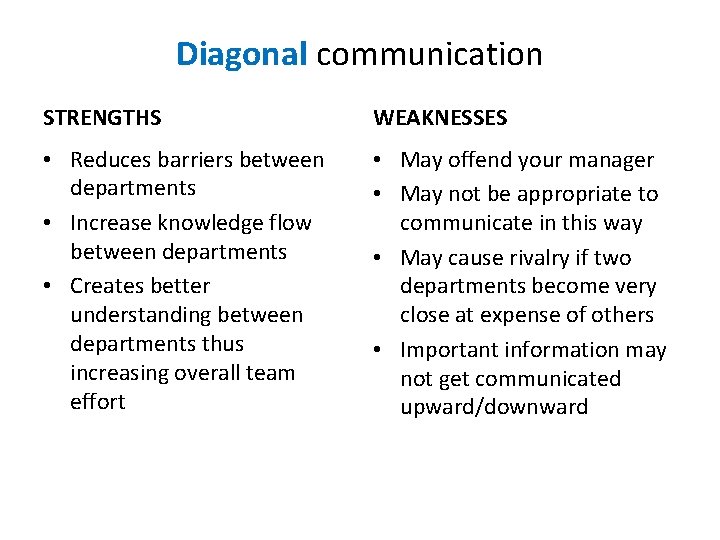 Diagonal communication

STRENGTHS

• Reduces barriers between departments
• Increase knowledge flow between departments
• Creates better understanding between departments thus increasing overall team effort

WEAKNESSES

• May offend your manager
• May not be appropriate to communicate in this way
• May cause rivalry if two departments become very close at expense of others
• Important information may not get communicated upward/downward